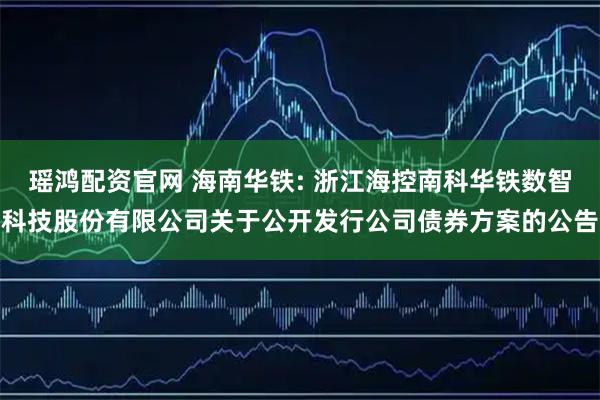 瑶鸿配资官网 海南华铁: 浙江海控南科华铁数智科技股份有限公司关于公开发行公司债券方案的公告